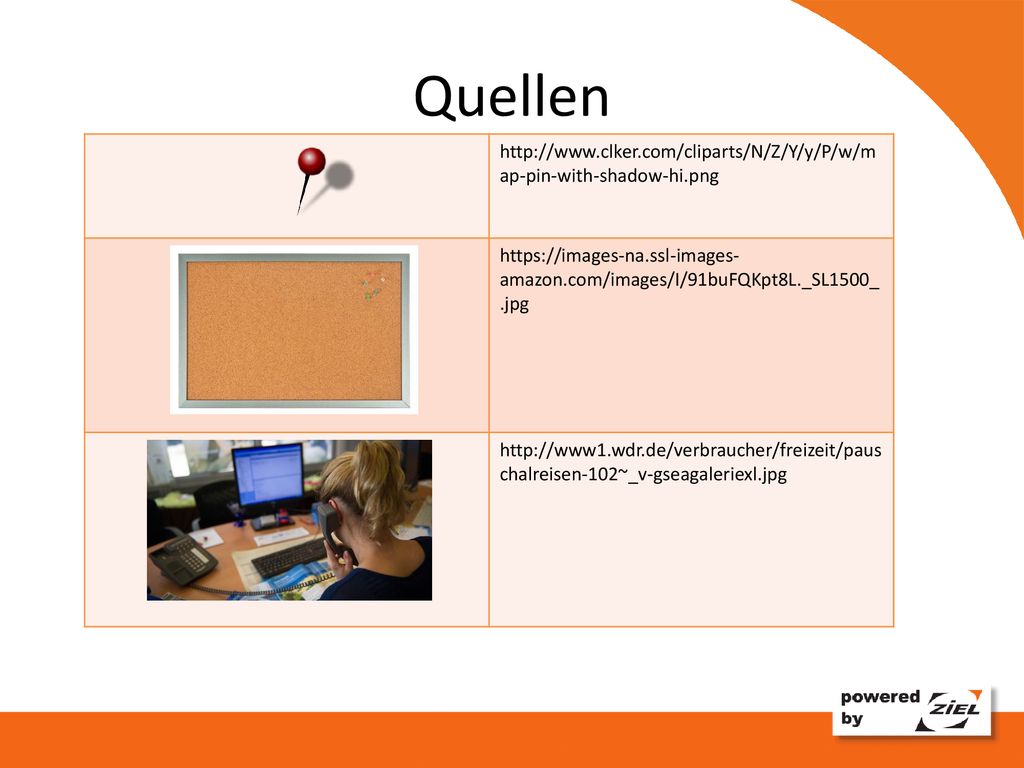 Quellen

| | |
|---|---|
| | http://www.clker.com/cliparts/N/Z/Y/y/P/w/map-pin-with-shadow-hi.png |
| | https://images-na.ssl-images-amazon.com/images/I/91buFQKpt8L._SL1500_.jpg |
| | http://www1.wdr.de/verbraucher/freizeit/pauschalreisen-102~_v-gseagaleriexl.jpg |

powered by ZIEL